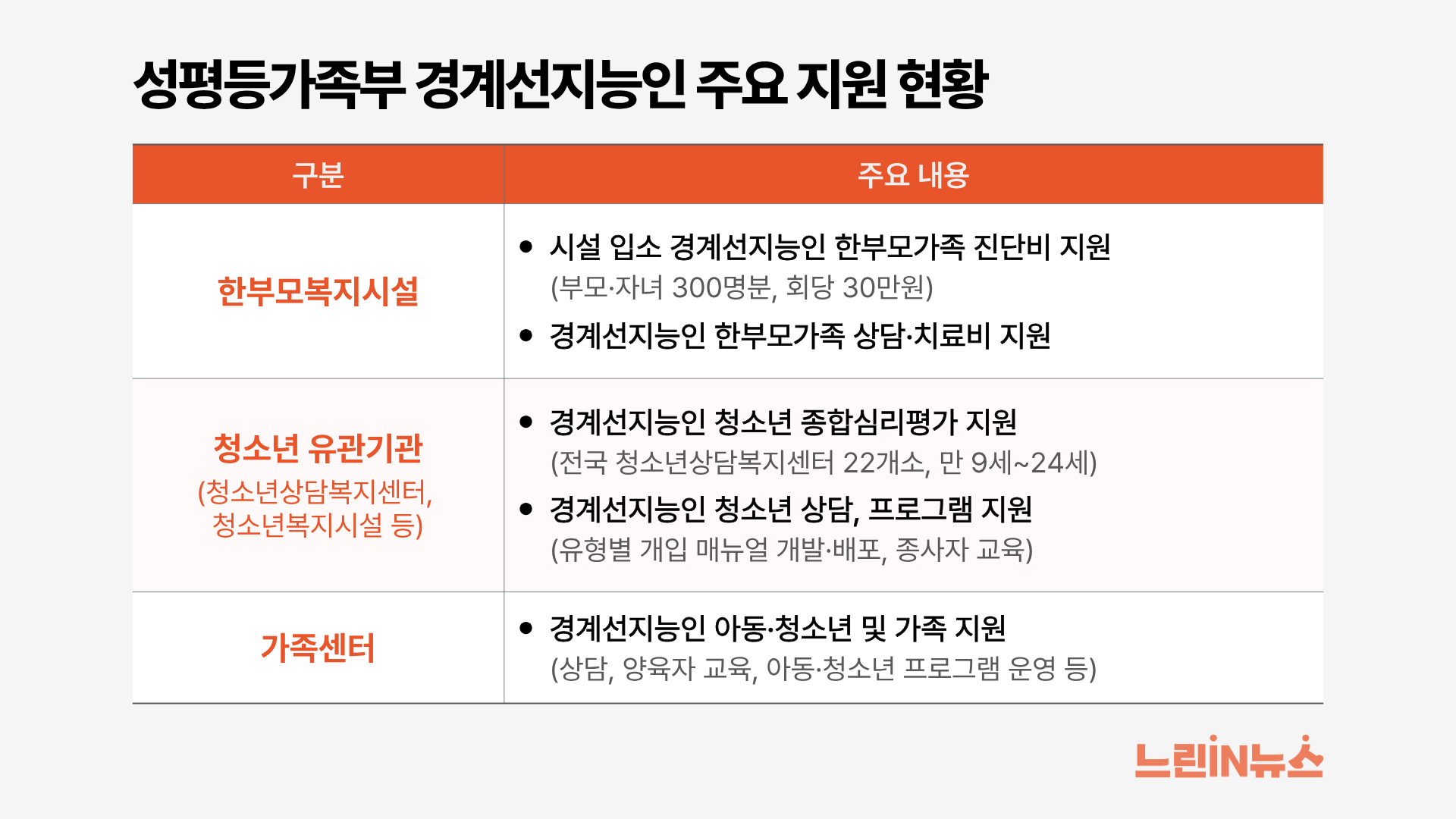 성평등가족부 경계선지능인 주요 지원 현황

| 구분 | 주요 내용 |
|---|---|
| 한부모복지시설 | • 시설 입소 경계선지능인 한부모가족 진단비 지원 (부모·자녀 300명분, 회당 30만원) • 경계선지능인 한부모가족 상담·치료비 지원 |
| 청소년 유관기관 (청소년상담복지센터, 청소년복지시설 등) | • 경계선지능인 청소년 종합심리평가 지원 (전국 청소년상담복지센터 22개소, 만 9세~24세) • 경계선지능인 청소년 상담, 프로그램 지원 (유형별 개입 매뉴얼 개발·배포, 종사자 교육) |
| 가족센터 | • 경계선지능인 아동·청소년 및 가족 지원 (상담, 양육자 교육, 아동·청소년 프로그램 운영 등) |

느린IN뉴스